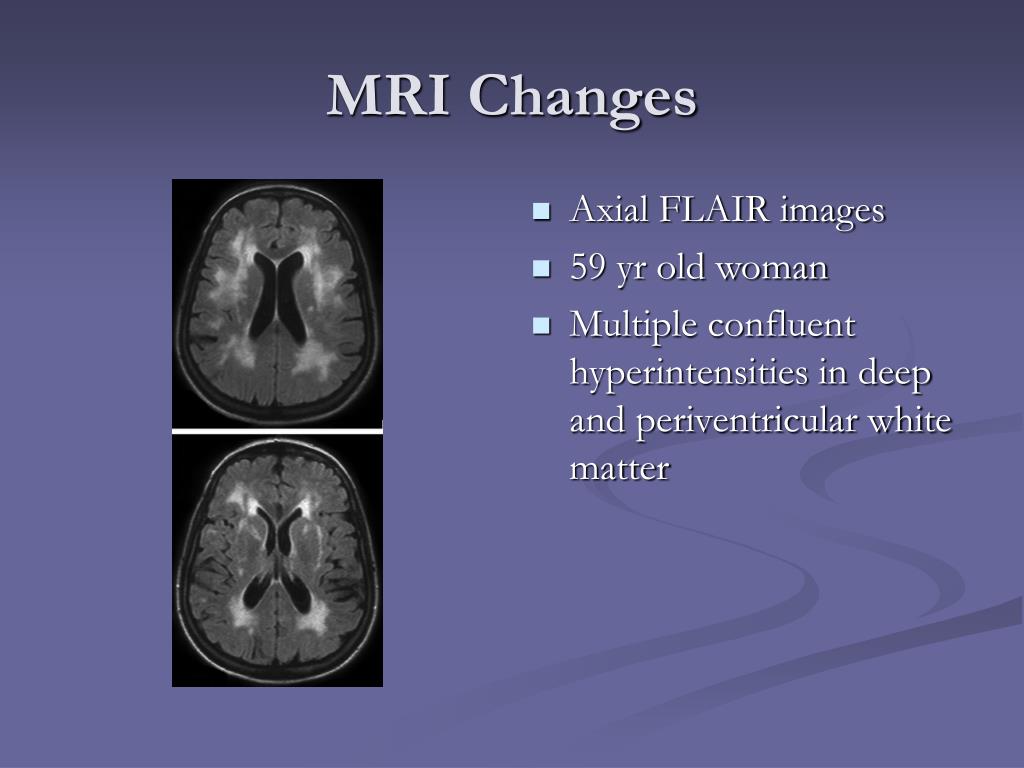 MRI Changes

- Axial FLAIR images
- 59 yr old woman
- Multiple confluent hyperintensities in deep and periventricular white matter